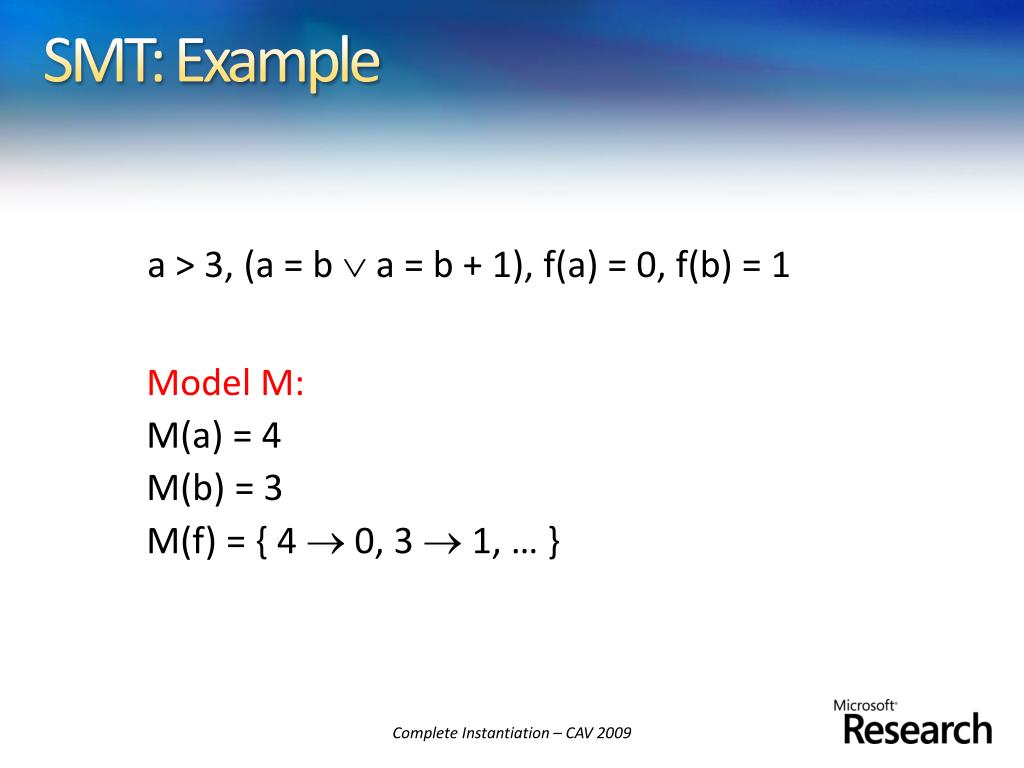 SMT: Example

$a > 3, (a = b \vee a = b + 1), f(a) = 0, f(b) = 1$

Model M:
$M(a) = 4$
$M(b) = 3$
$M(f) = \{ 4 \rightarrow 0, 3 \rightarrow 1, \ldots \}$

Complete Instantiation – CAV 2009

Microsoft Research